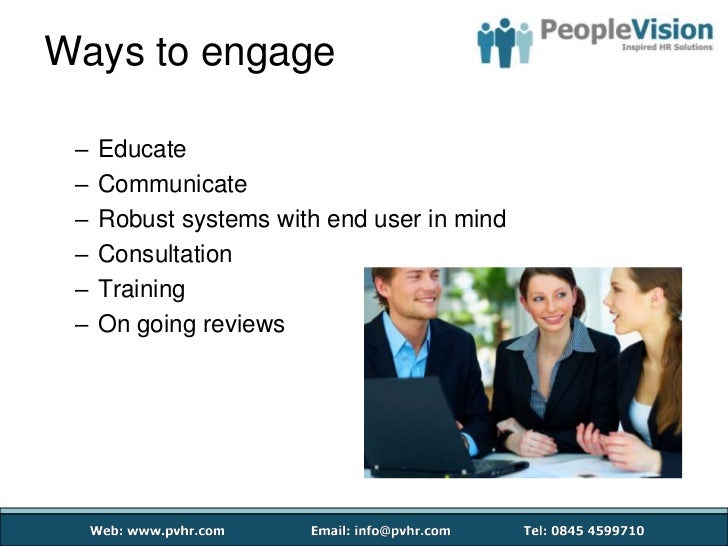 Ways to engage

PeopleVision
Inspired HR Solutions

– Educate
– Communicate
– Robust systems with end user in mind
– Consultation
– Training
– On going reviews

Web: www.pvhr.com Email: info@pvhr.com Tel: 0845 4599710